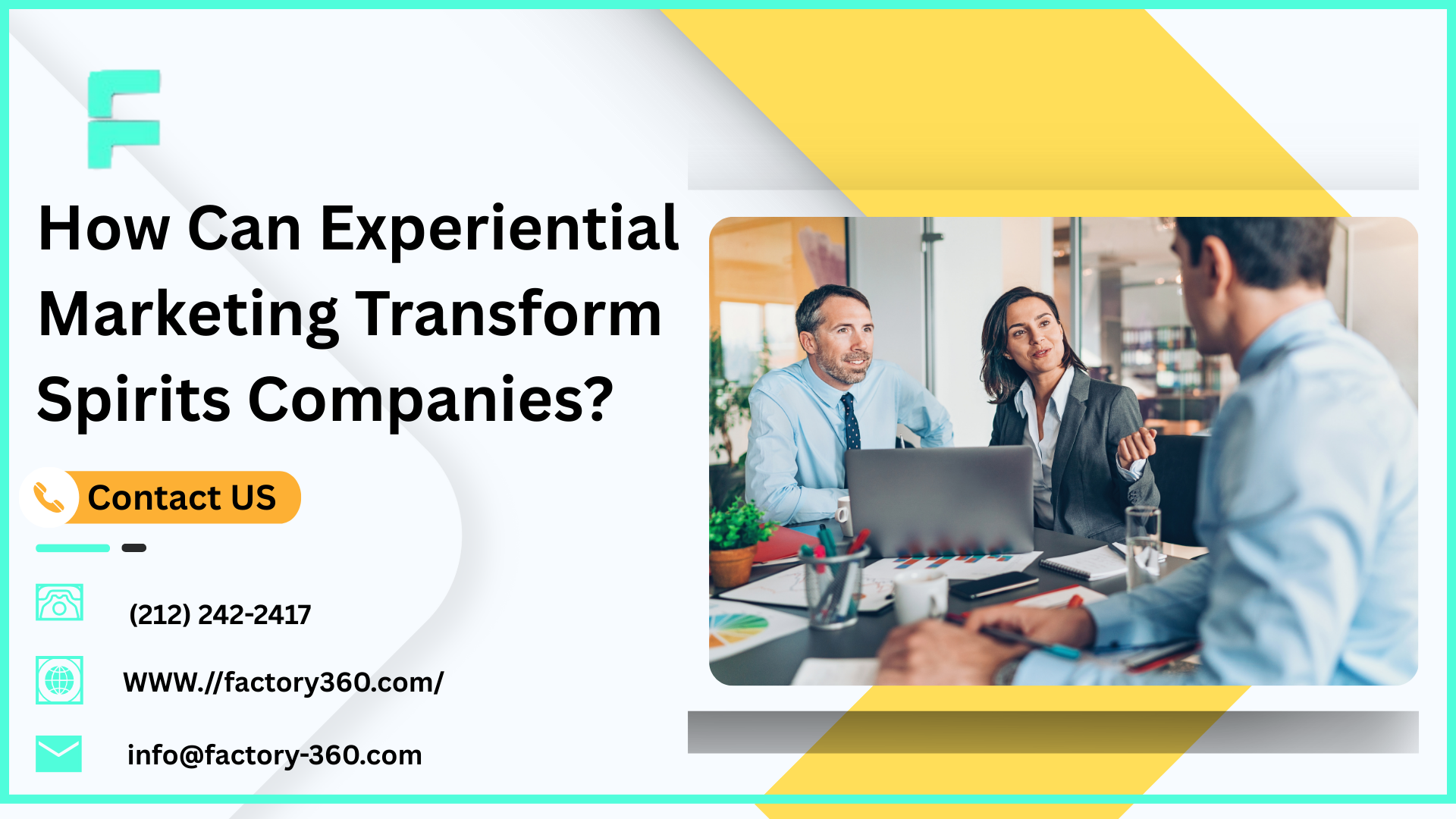 F

How Can Experiential Marketing Transform Spirits Companies?

Contact US

(212) 242-2417

WWW.//factory360.com/

info@factory-360.com